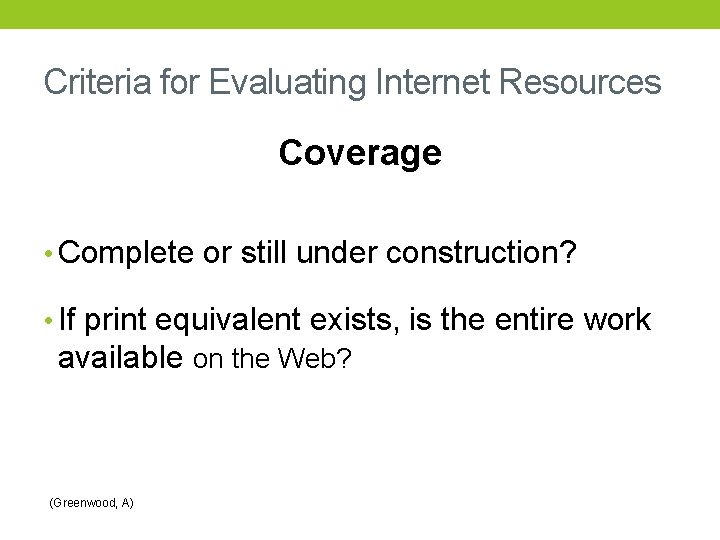 Criteria for Evaluating Internet Resources

Coverage

• Complete or still under construction?

• If print equivalent exists, is the entire work available on the Web?

(Greenwood, A)